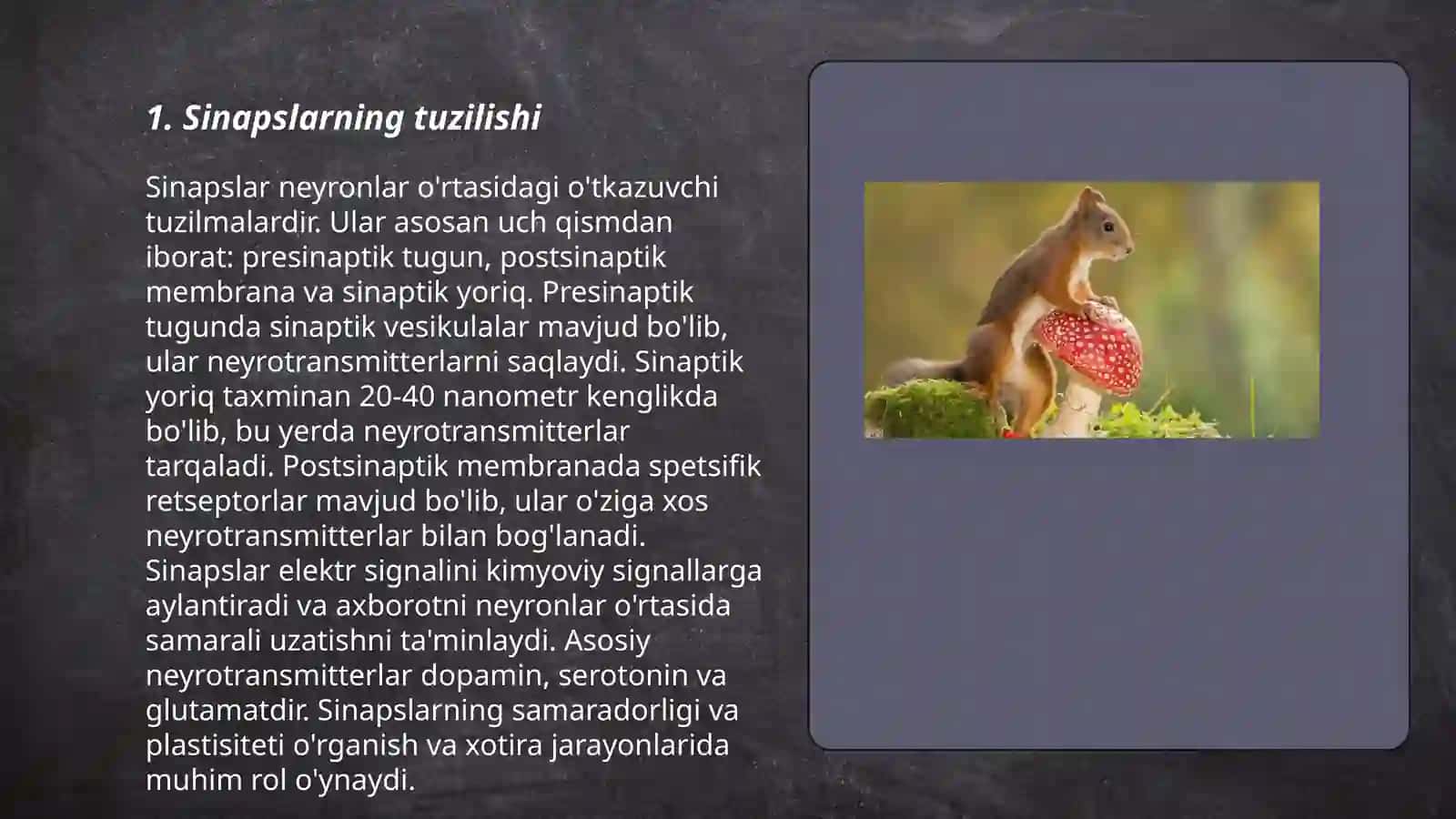 1. Sinapslarning tuzilishi

Sinapslar neyronlar o'rtasidagi o'tkazuvchi tuzilmalardir. Ular asosan uch qismdan iborat: presinaptik tugun, postsinaptik membrana va sinaptik yoriq. Presinaptik tugunda sinaptik vesikulalar mavjud bo'lib, ular neyrotransmitterlarni saqlaydi. Sinaptik yoriq taxminan 20-40 nanometr kenglikda bo'lib, bu yerda neyrotransmitterlar tarqaladi. Postsinaptik membranada spetsifik retseptorlar mavjud bo'lib, ular o'ziga xos neyrotransmitterlar bilan bog'lanadi. Sinapslar elektr signalini kimyoviy signallarga aylantiradi va axborotni neyronlar o'rtasida samarali uzatishni ta'minlaydi. Asosiy neyrotransmitterlar dopamin, serotonin va glutamatdir. Sinapslarning samaradorligi va plastisiteti o'rganish va xotira jarayonlarida muhim rol o'ynaydi.